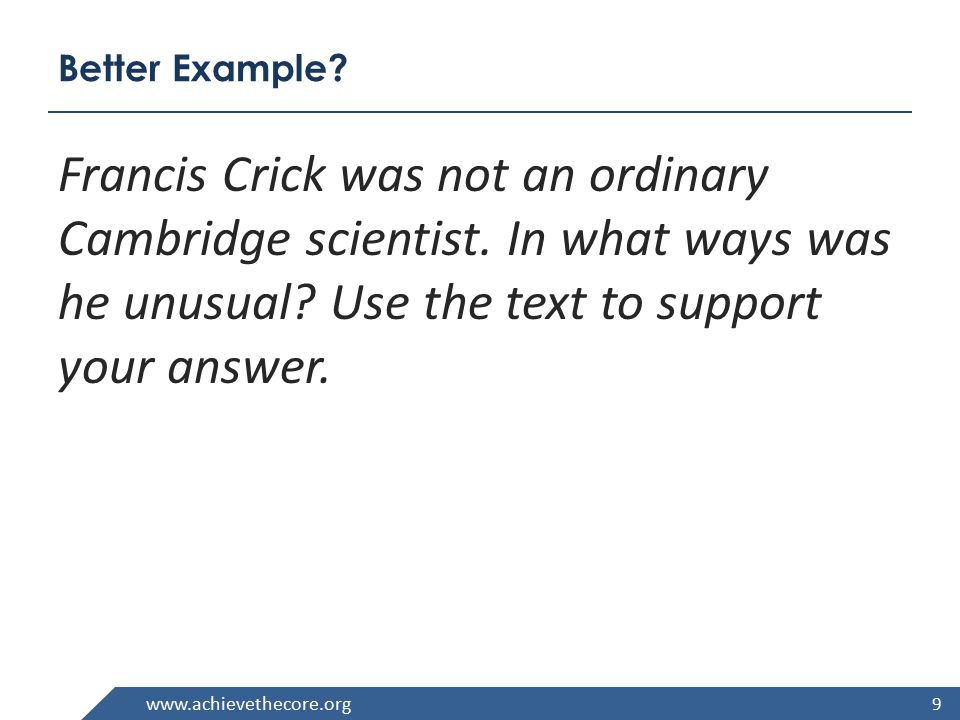 Better Example?

Francis Crick was not an ordinary Cambridge scientist. In what ways was he unusual? Use the text to support your answer.

www.achievethecore.org

9